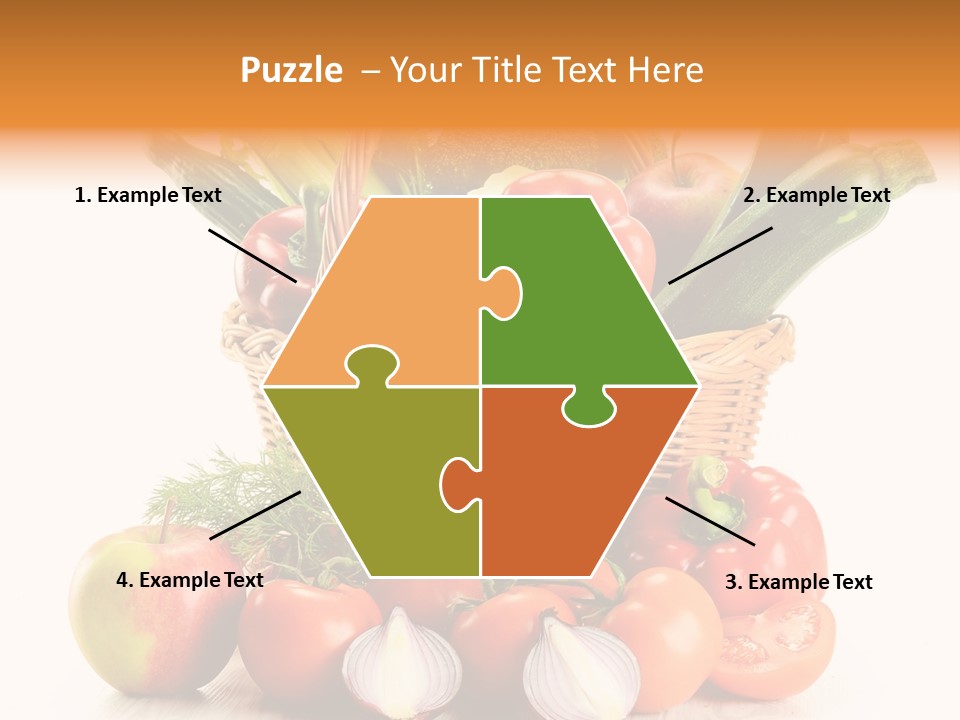 Puzzle – Your Title Text Here

1. Example Text

2. Example Text

4. Example Text

3. Example Text